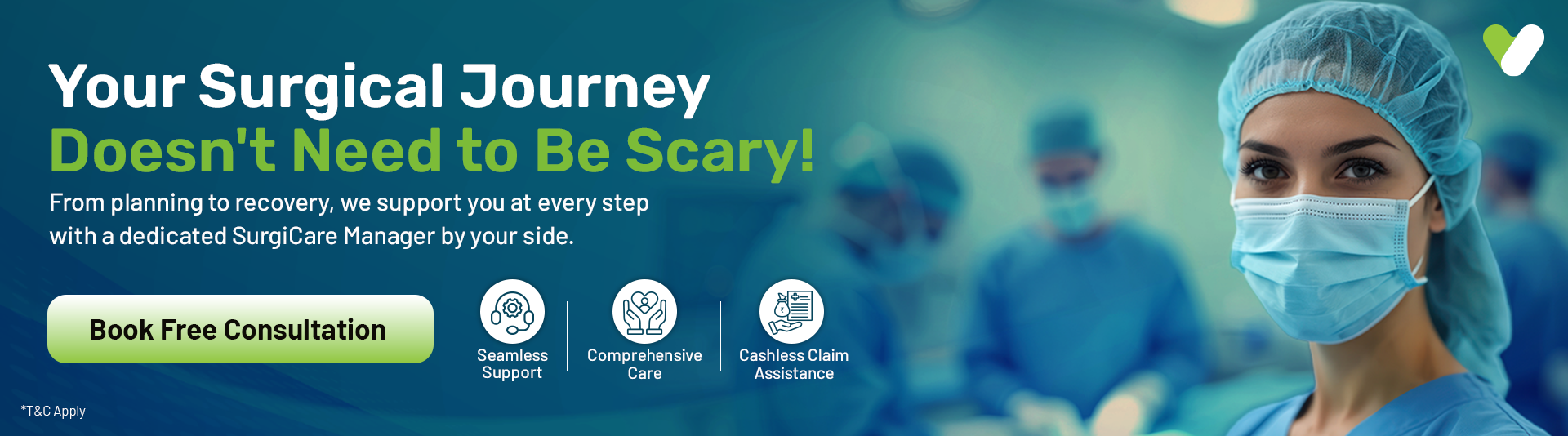 Your Surgical Journey
Doesn't Need to Be Scary!

From planning to recovery, we support you at every step with a dedicated SurgiCare Manager by your side.

Book Free Consultation

Seamless Support

Comprehensive Care

Cashless Claim Assistance

*T&C Apply